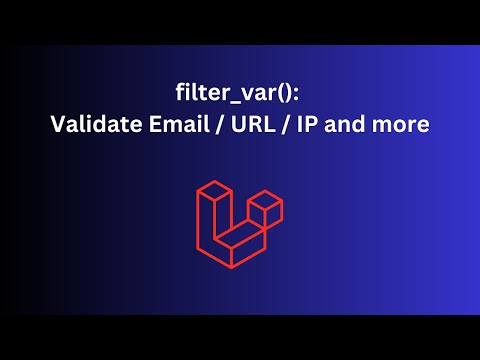 filter_var():
Validate Email / URL / IP and more